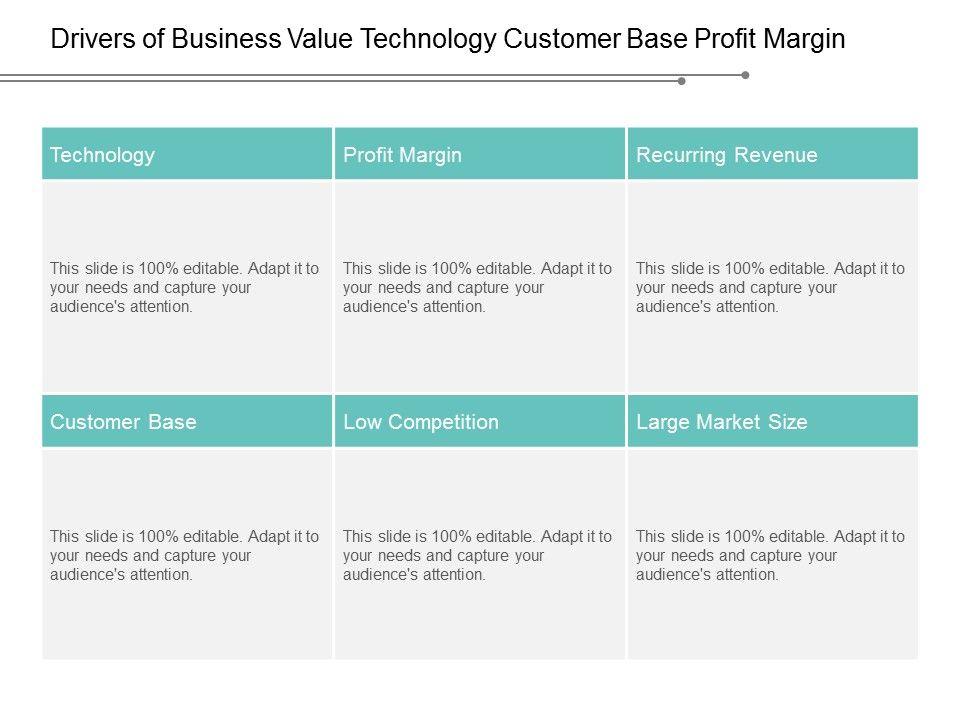 Drivers of Business Value Technology Customer Base Profit Margin

| Technology | Profit Margin | Recurring Revenue |
|---|---|---|
| This slide is 100% editable. Adapt it to your needs and capture your audience's attention. | This slide is 100% editable. Adapt it to your needs and capture your audience's attention. | This slide is 100% editable. Adapt it to your needs and capture your audience's attention. |
| Customer Base | Low Competition | Large Market Size |
| This slide is 100% editable. Adapt it to your needs and capture your audience's attention. | This slide is 100% editable. Adapt it to your needs and capture your audience's attention. | This slide is 100% editable. Adapt it to your needs and capture your audience's attention. |